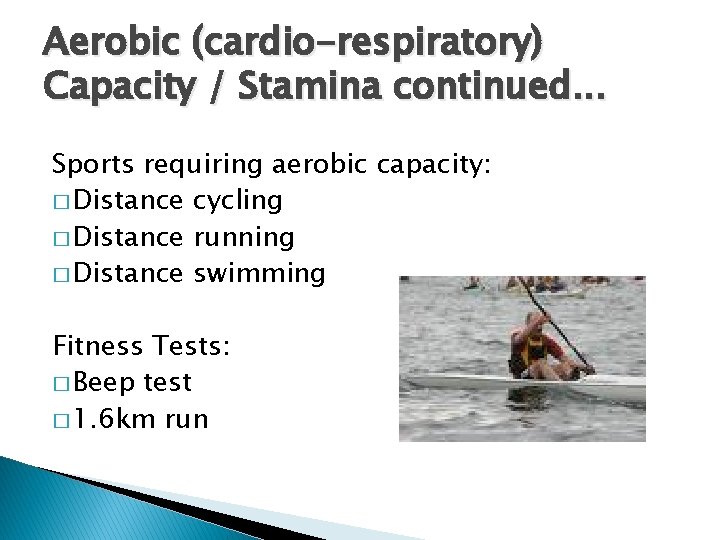 Aerobic (cardio-respiratory) Capacity / Stamina continued…

Sports requiring aerobic capacity:
□ Distance cycling
□ Distance running
□ Distance swimming

Fitness Tests:
□ Beep test
□ 1.6km run